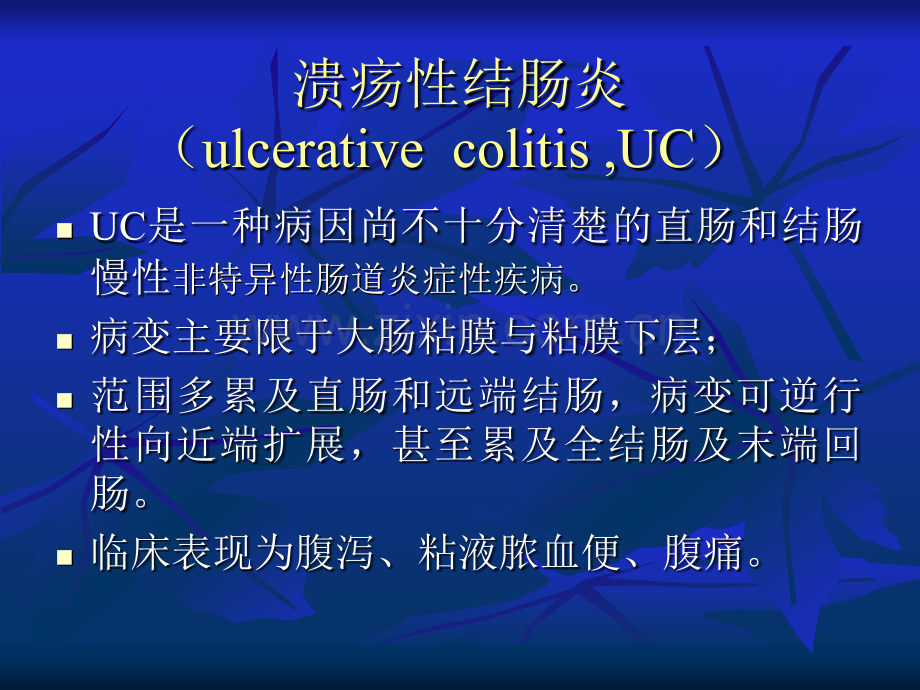 溃疡性结肠炎
（ulcerative colitis ,UC）

• UC是一种病因尚不十分清楚的直肠和结肠慢性非特异性肠道炎症性疾病。

• 病变主要限于大肠粘膜与粘膜下层；

• 范围多累及直肠和远端结肠，病变可逆行性向近端扩展，甚至累及全结肠及末端回肠。

• 临床表现为腹泻、粘液脓血便、腹痛。